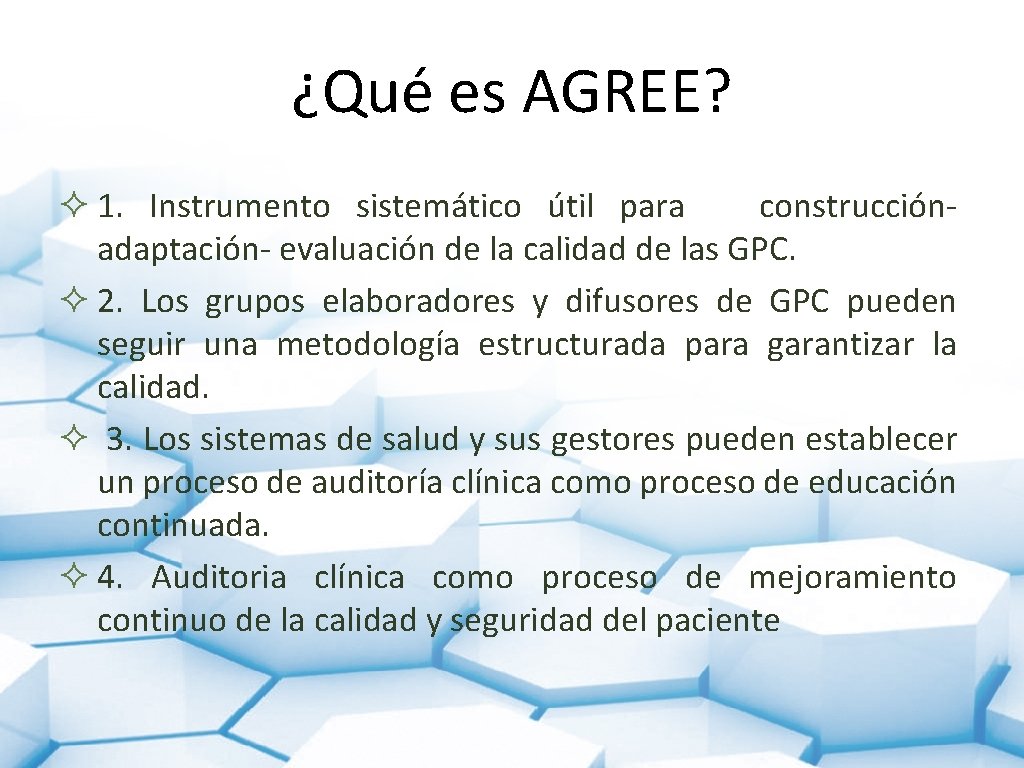 ¿Qué es AGREE?

✧ 1. Instrumento sistemático útil para construcción-adaptación- evaluación de la calidad de las GPC.

✧ 2. Los grupos elaboradores y difusores de GPC pueden seguir una metodología estructurada para garantizar la calidad.

✧ 3. Los sistemas de salud y sus gestores pueden establecer un proceso de auditoría clínica como proceso de educación continuada.

✧ 4. Auditoria clínica como proceso de mejoramiento continuo de la calidad y seguridad del paciente